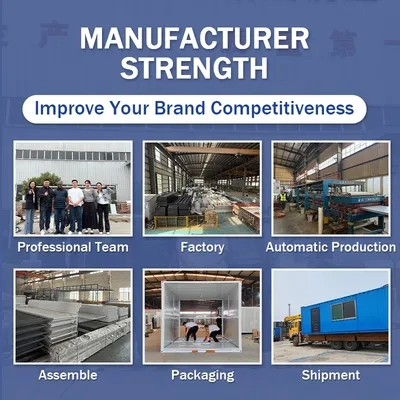 MANUFACTURER STRENGTH

Improve Your Brand Competitiveness

Professional Team

Factory

Automatic Production

Assemble

Packaging

Shipment